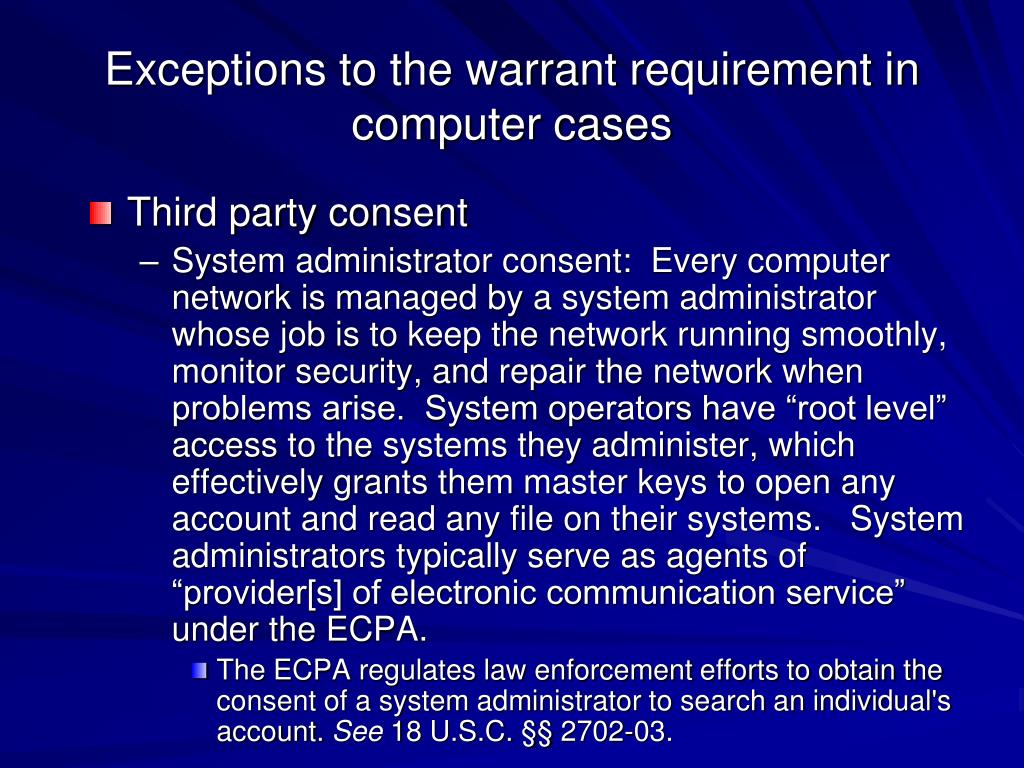 Exceptions to the warrant requirement in computer cases

Third party consent

– System administrator consent: Every computer network is managed by a system administrator whose job is to keep the network running smoothly, monitor security, and repair the network when problems arise. System operators have “root level” access to the systems they administer, which effectively grants them master keys to open any account and read any file on their systems. System administrators typically serve as agents of “provider[s] of electronic communication service” under the ECPA.

The ECPA regulates law enforcement efforts to obtain the consent of a system administrator to search an individual's account. See 18 U.S.C. §§ 2702-03.